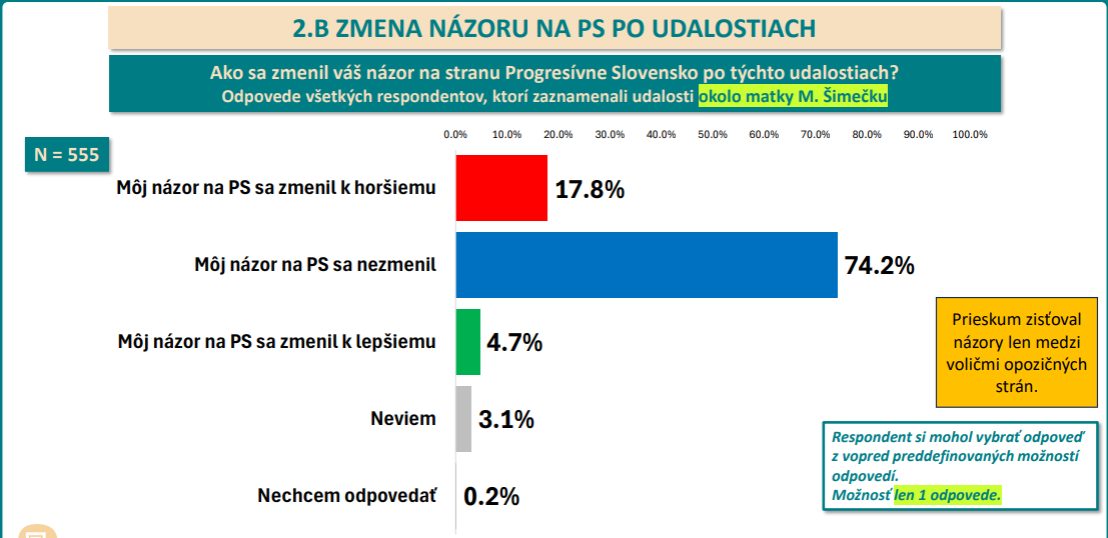 2.B ZMENA NÁZORU NA PS PO UDALOSTIACH

Ako sa zmenil váš názor na stranu Progresívne Slovensko po týchto udalostiach?
Odpovede všetkých respondentov, ktorí zaznamenali udalosti okolo matky M. Šimečku

N = 555

0.0% 10.0% 20.0% 30.0% 40.0% 50.0% 60.0% 70.0% 80.0% 90.0% 100.0%

Môj názor na PS sa zmenil k horšiemu 17.8%

Môj názor na PS sa nezmenil 74.2%

Môj názor na PS sa zmenil k lepšiemu 4.7%

Neviem 3.1%

Nechcem odpovedať 0.2%

Prieskum zisťoval názory len medzi voličmi opozičných strán.

Respondent si mohol vybrať odpoveď z vopred preddefinovaných možností odpovedí.
Možnosť len 1 odpovede.